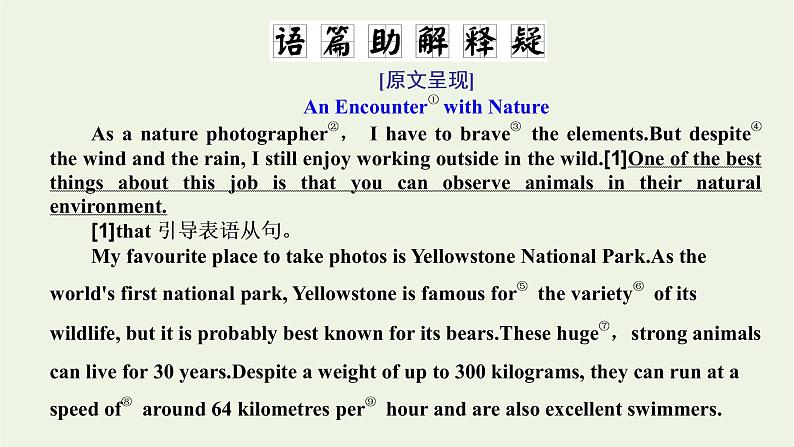 语篇助解释疑

[原文呈现]

An Encounter① with Nature

As a nature photographer②, I have to brave③ the elements.But despite④ the wind and the rain, I still enjoy working outside in the wild.[1]One of the best things about this job is that you can observe animals in their natural environment.

[1]that 引导表语从句。

My favourite place to take photos is Yellowstone National Park.As the world's first national park, Yellowstone is famous for⑤ the variety⑥ of its wildlife, but it is probably best known for its bears.These huge⑦, strong animals can live for 30 years.Despite a weight of up to 300 kilograms, they can run at a speed of⑧ around 64 kilometres per⑨ hour and are also excellent swimmers.